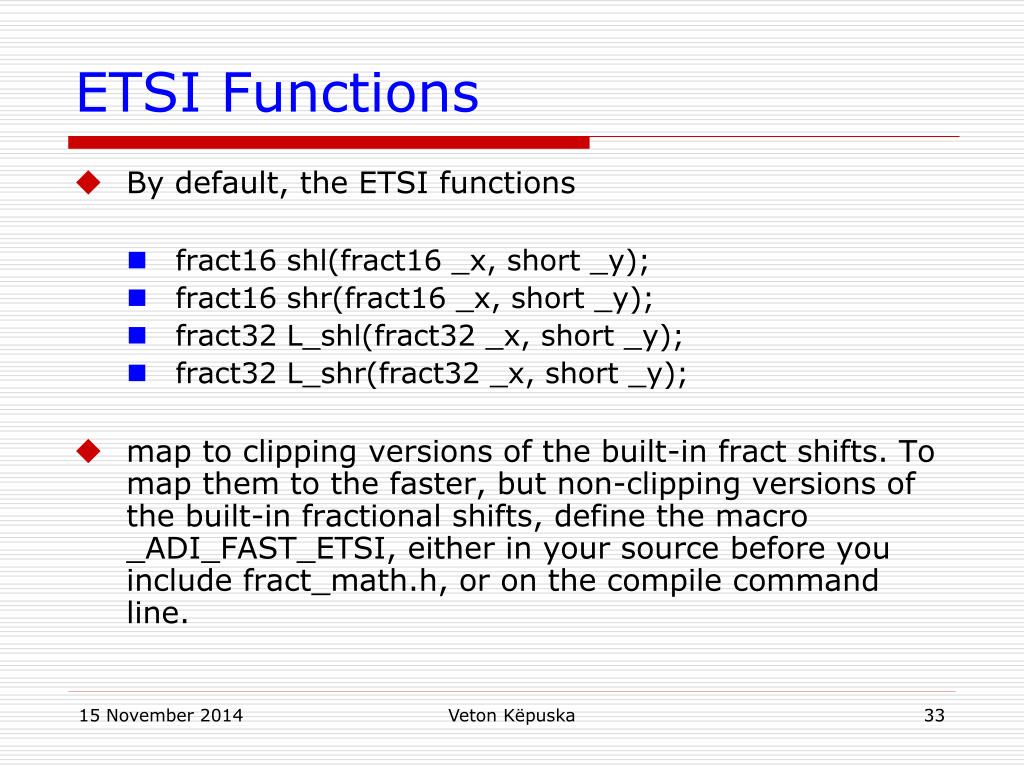 ETSI Functions

By default, the ETSI functions

fract16 shl(fract16 _x, short _y);
fract16 shr(fract16 _x, short _y);
fract32 L_shl(fract32 _x, short _y);
fract32 L_shr(fract32 _x, short _y);

map to clipping versions of the built-in fract shifts. To map them to the faster, but non-clipping versions of the built-in fractional shifts, define the macro _ADI_FAST_ETSI, either in your source before you include fract_math.h, or on the compile command line.

15 November 2014 Veton Këpuska 33